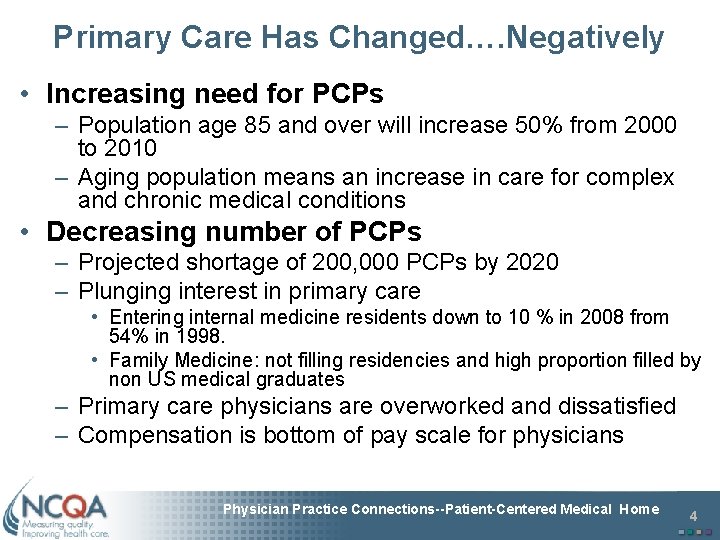 Primary Care Has Changed….Negatively

• Increasing need for PCPs
– Population age 85 and over will increase 50% from 2000 to 2010
– Aging population means an increase in care for complex and chronic medical conditions

• Decreasing number of PCPs
– Projected shortage of 200,000 PCPs by 2020
– Plunging interest in primary care
• Entering internal medicine residents down to 10 % in 2008 from 54% in 1998.
• Family Medicine: not filling residencies and high proportion filled by non US medical graduates
– Primary care physicians are overworked and dissatisfied
– Compensation is bottom of pay scale for physicians

NCQA
Measuring quality.
Improving health care.

Physician Practice Connections--Patient-Centered Medical Home

4